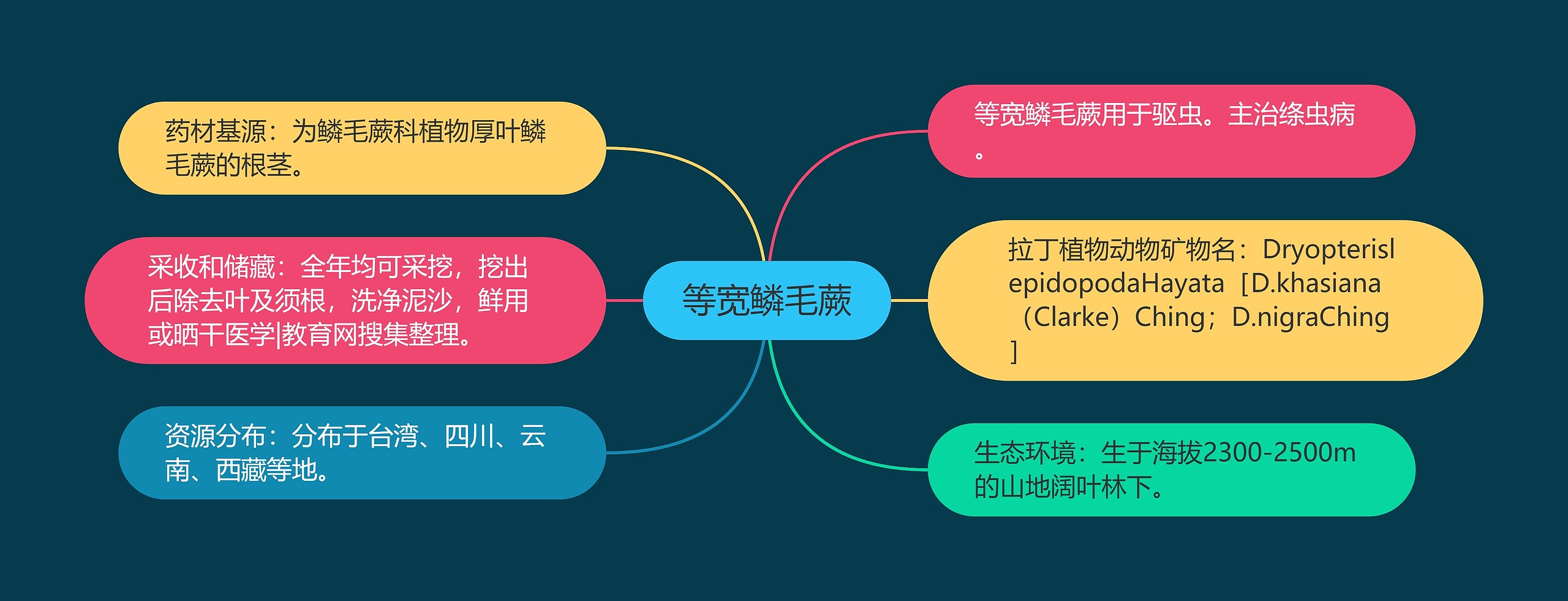 等宽鳞毛蕨

药材基源：为鳞毛蕨科植物厚叶鳞毛蕨的根茎。

采收和储藏：全年均可采挖，挖出后除去叶及须根，洗净泥沙，鲜用或晒干医学|教育网搜集整理。

资源分布：分布于台湾、四川、云南、西藏等地。

等宽鳞毛蕨用于驱虫。主治绦虫病。

拉丁植物动物矿物名：DryopterislepidopodaHayata［D.khasiana（Clarke）Ching；D.nigraChing］

生态环境：生于海拔2300-2500m的山地阔叶林下。